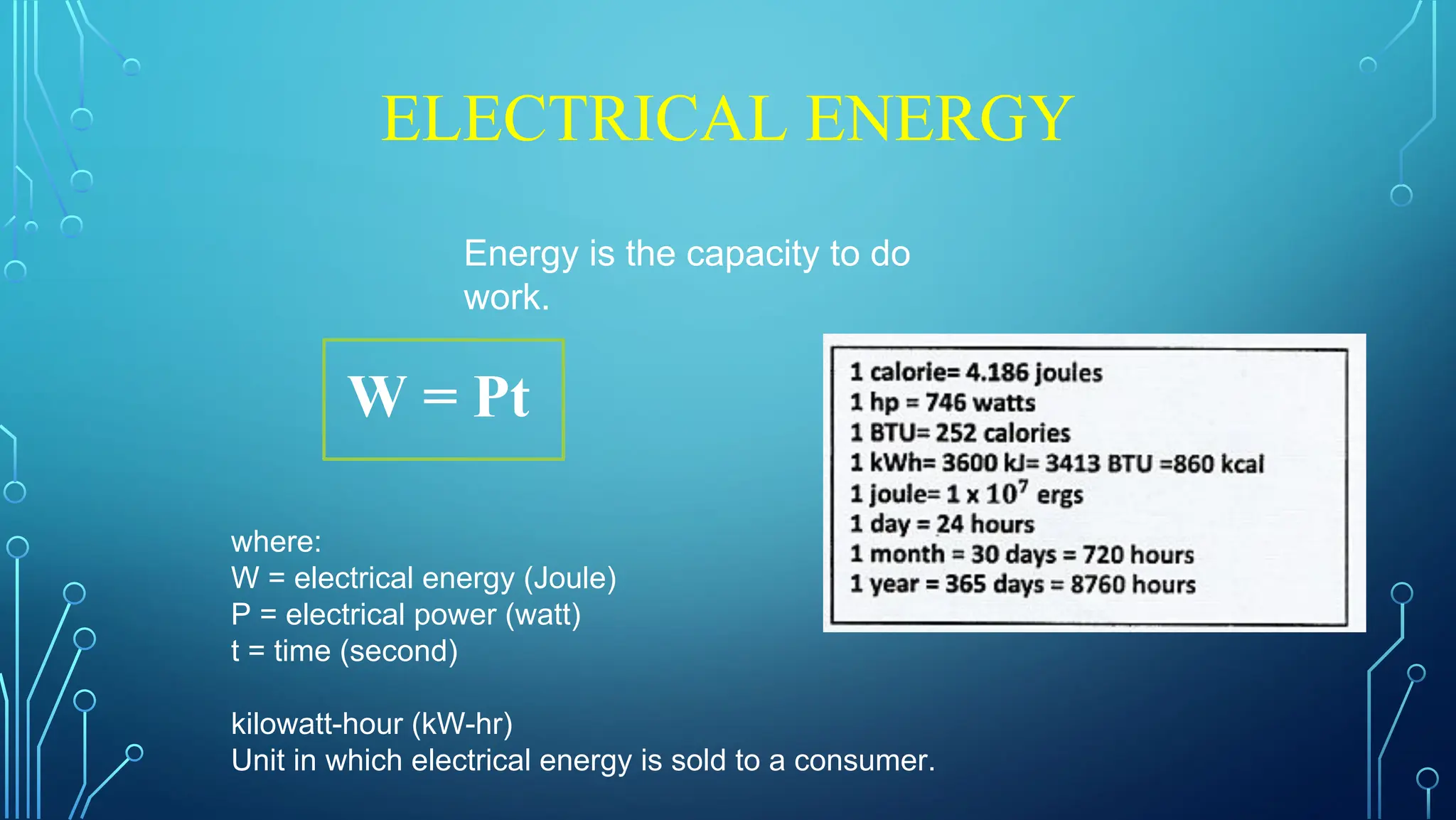 ELECTRICAL ENERGY

Energy is the capacity to do work.

$W = Pt$

1 calorie= 4.186 joules
1 hp = 746 watts
1 BTU= 252 calories
1 kWh= 3600 kJ= 3413 BTU =860 kcal
1 joule= 1 x $10^7$ ergs
1 day = 24 hours
1 month = 30 days = 720 hours
1 year = 365 days = 8760 hours

where:
W = electrical energy (Joule)
P = electrical power (watt)
t = time (second)

kilowatt-hour (kW-hr)
Unit in which electrical energy is sold to a consumer.